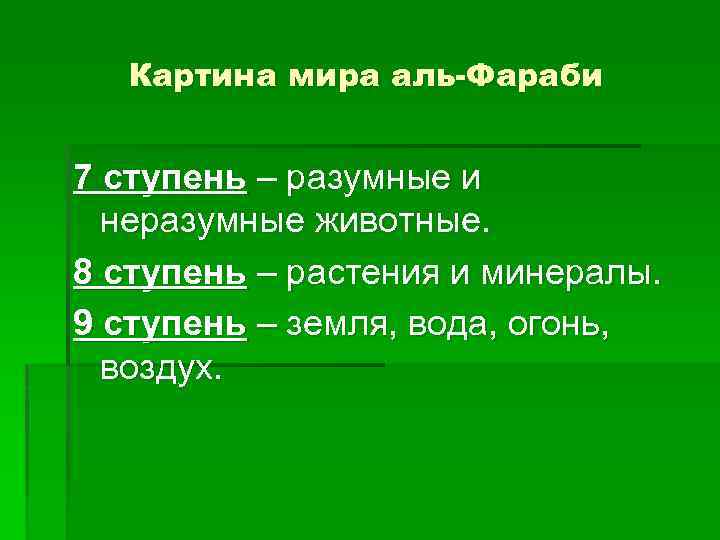 Картина мира аль-Фараби

7 ступень – разумные и неразумные животные.

8 ступень – растения и минералы.

9 ступень – земля, вода, огонь, воздух.